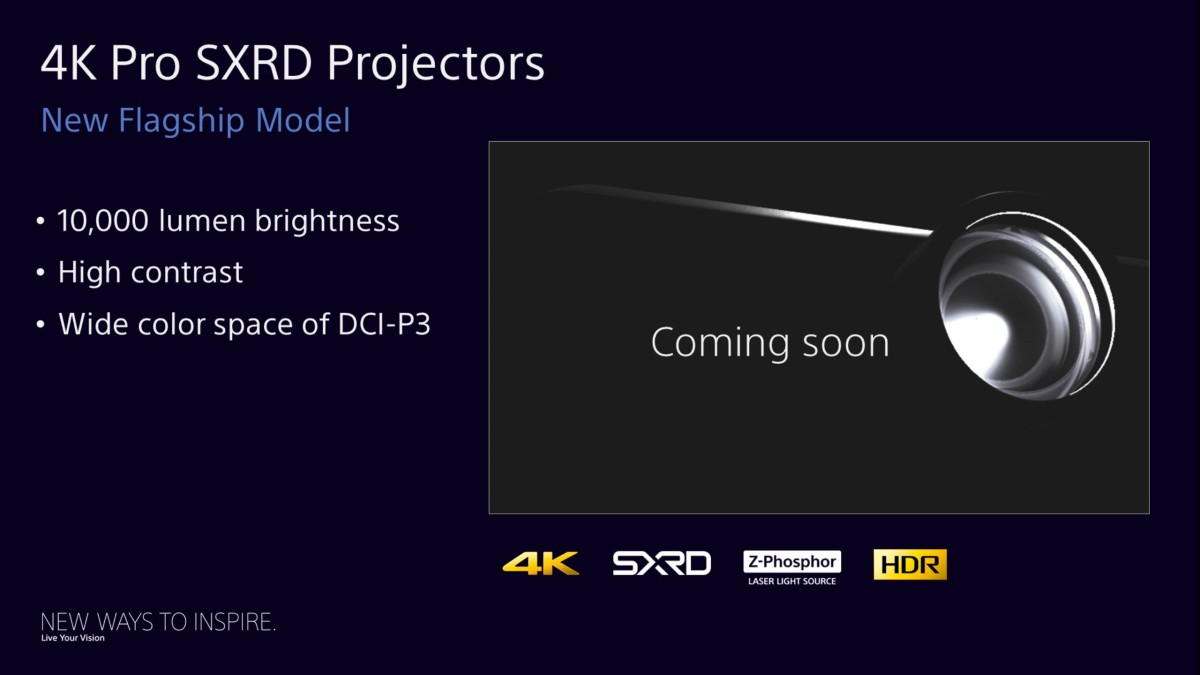 4K Pro SXRD Projectors
New Flagship Model

• 10,000 lumen brightness
• High contrast
• Wide color space of DCI-P3

Coming soon

4K SXRD Z-Phosphor LASER LIGHT SOURCE HDR

NEW WAYS TO INSPIRE.
Live Your Vision